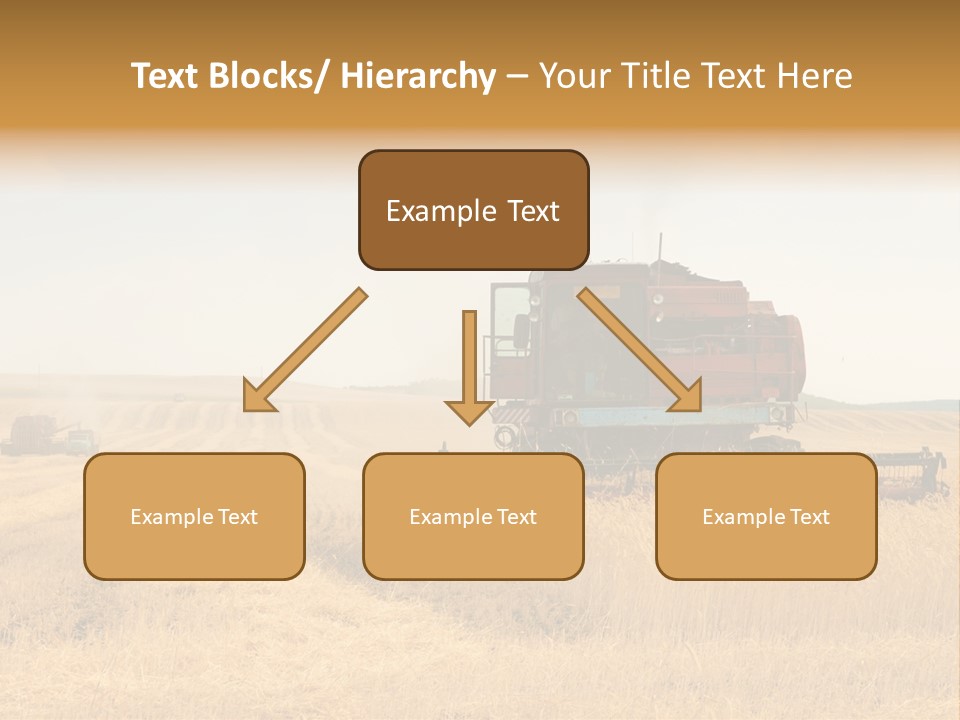 Text Blocks/ Hierarchy – Your Title Text Here

Example Text

Example Text

Example Text

Example Text